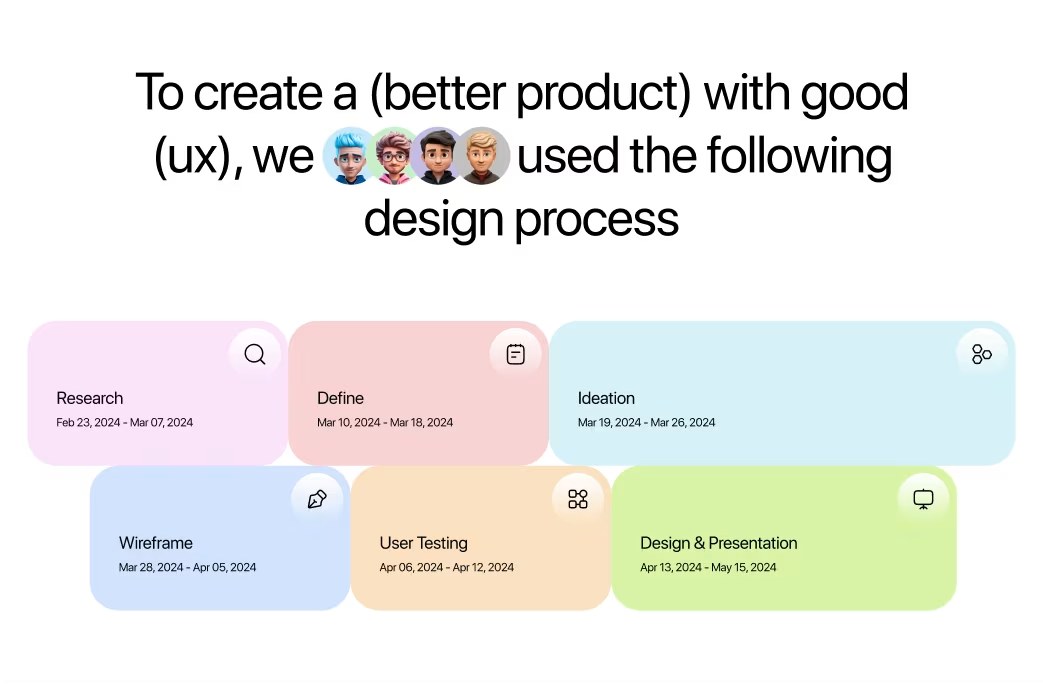 To create a (better product) with good (ux), we used the following design process

Research
Feb 23, 2024 - Mar 07, 2024

Define
Mar 10, 2024 - Mar 18, 2024

Ideation
Mar 19, 2024 - Mar 26, 2024

Wireframe
Mar 28, 2024 - Apr 05, 2024

User Testing
Apr 06, 2024 - Apr 12, 2024

Design & Presentation
Apr 13, 2024 - May 15, 2024